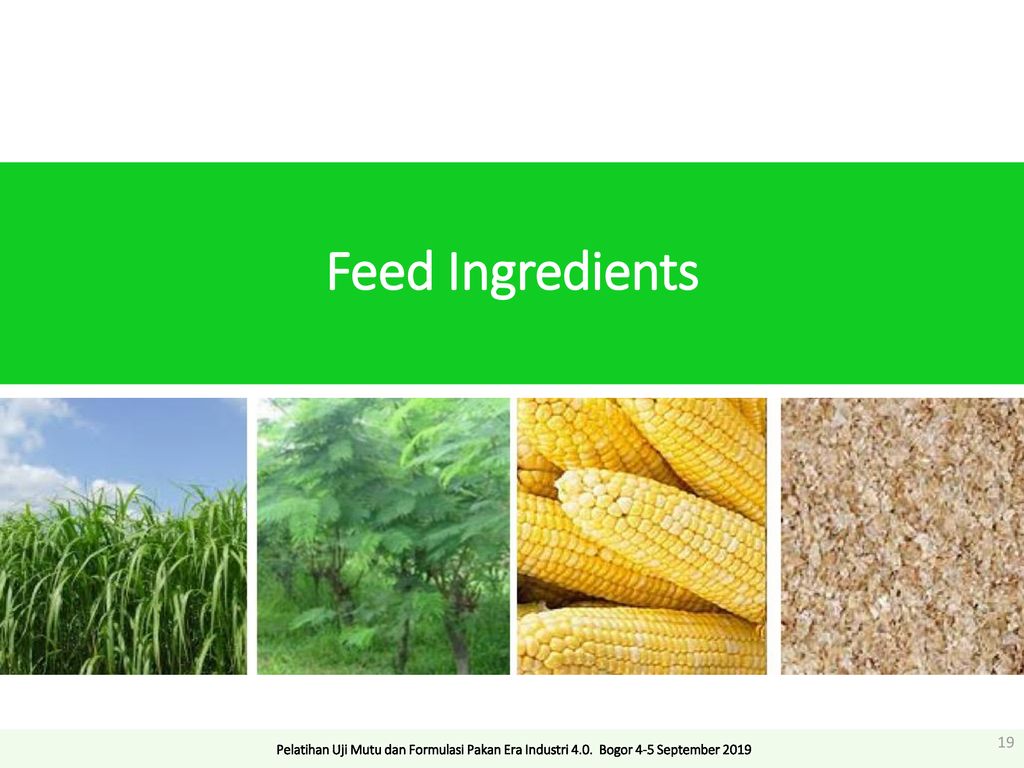 Feed Ingredients

Pelatihan Uji Mutu dan Formulasi Pakan Era Industri 4.0. Bogor 4-5 September 2019

19